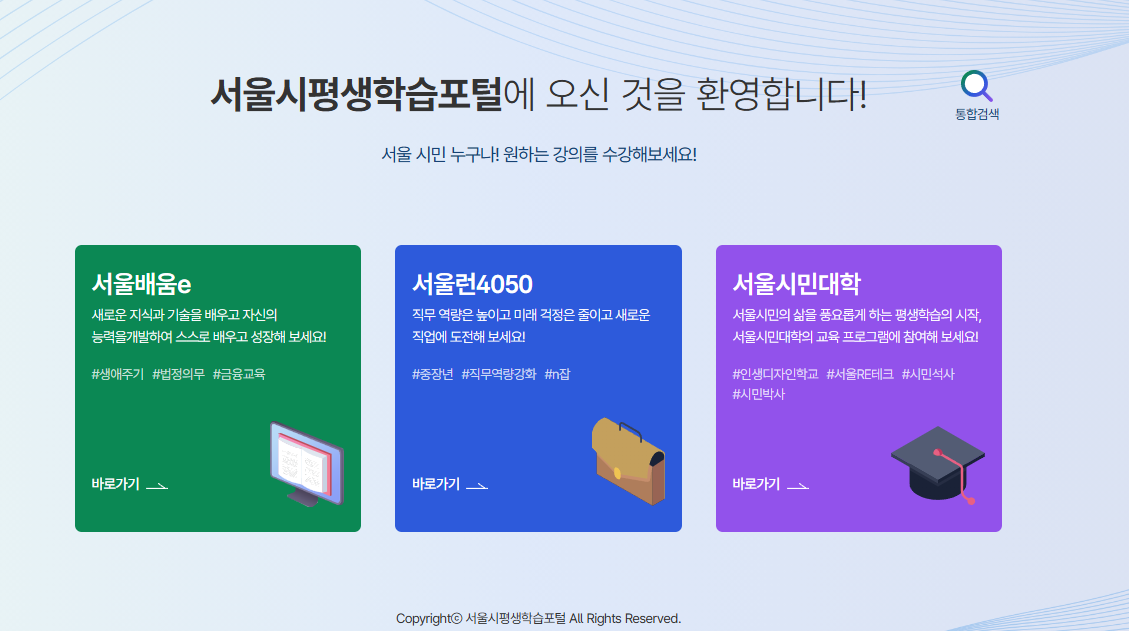 서울시평생학습포털에 오신 것을 환영합니다!

통합검색

서울 시민 누구나! 원하는 강의를 수강해보세요!

서울배움e

새로운 지식과 기술을 배우고 자신의 능력을개발하여 스스로 배우고 성장해 보세요!

#생애주기 #법정의무 #금융교육

바로가기

서울런4050

직무 역량은 높이고 미래 걱정은 줄이고 새로운 직업에 도전해 보세요!

#중장년 #직무역량강화 #n잡

바로가기

서울시민대학

서울시민의 삶을 풍요롭게 하는 평생학습의 시작, 서울시민대학의 교육 프로그램에 참여해 보세요!

#인생디자인학교 #서울RE테크 #시민석사 #시민박사

바로가기

Copyrightⓒ 서울시평생학습포털 All Rights Reserved.